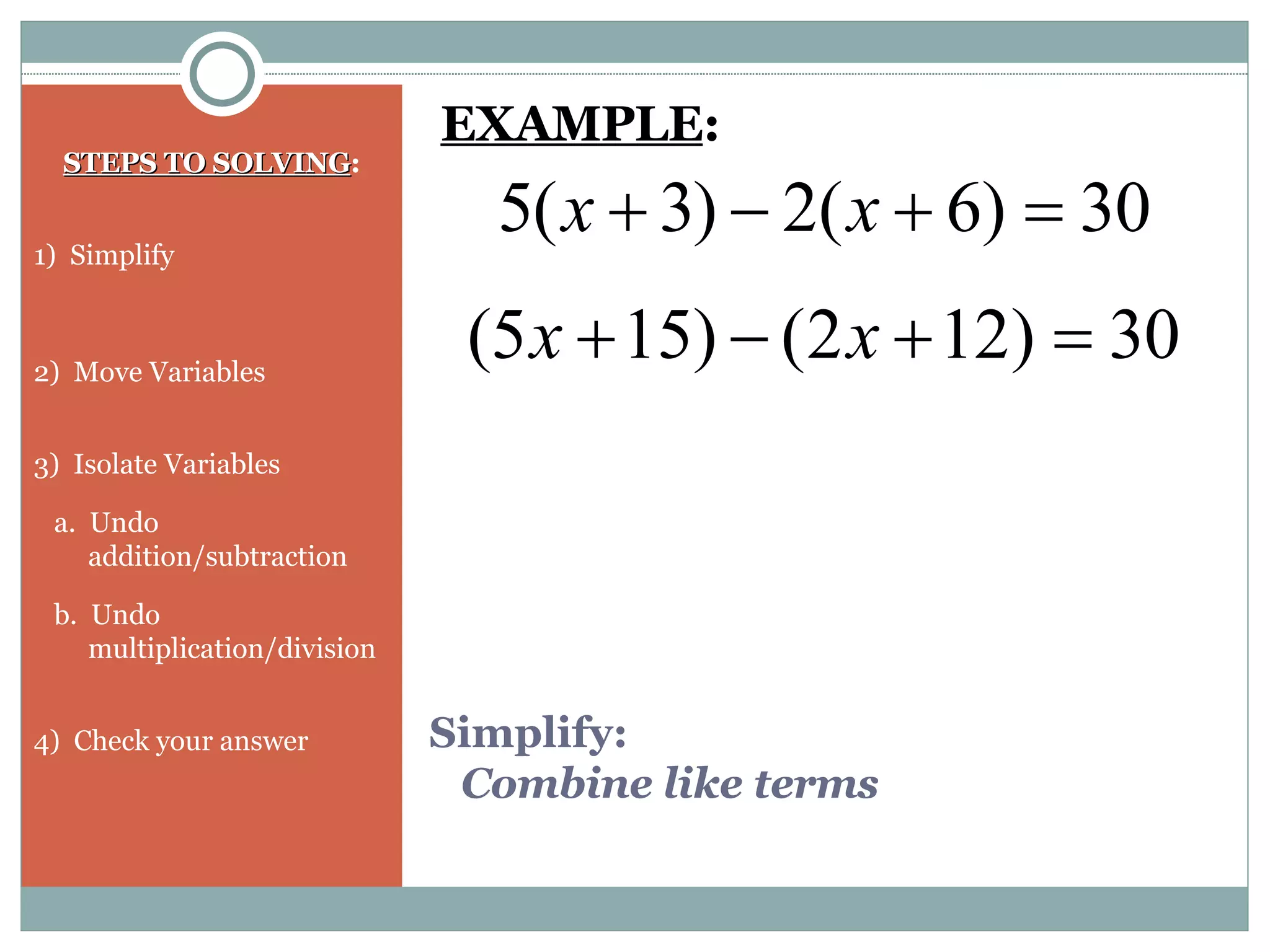 STEPS TO SOLVING:

1) Simplify

2) Move Variables

3) Isolate Variables

a. Undo addition/subtraction

b. Undo multiplication/division

4) Check your answer

EXAMPLE:

$5(x+3)-2(x+6)=30$

$(5x+15)-(2x+12)=30$

Simplify:
Combine like terms